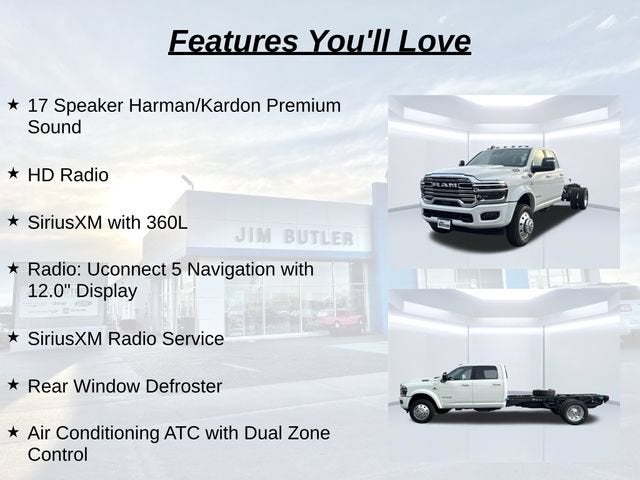 Features You'll Love

★ 17 Speaker Harman/Kardon Premium Sound

★ HD Radio

★ SiriusXM with 360L

★ Radio: Uconnect 5 Navigation with 12.0" Display

★ SiriusXM Radio Service

★ Rear Window Defroster

★ Air Conditioning ATC with Dual Zone Control

JIM BUTLER

RAM